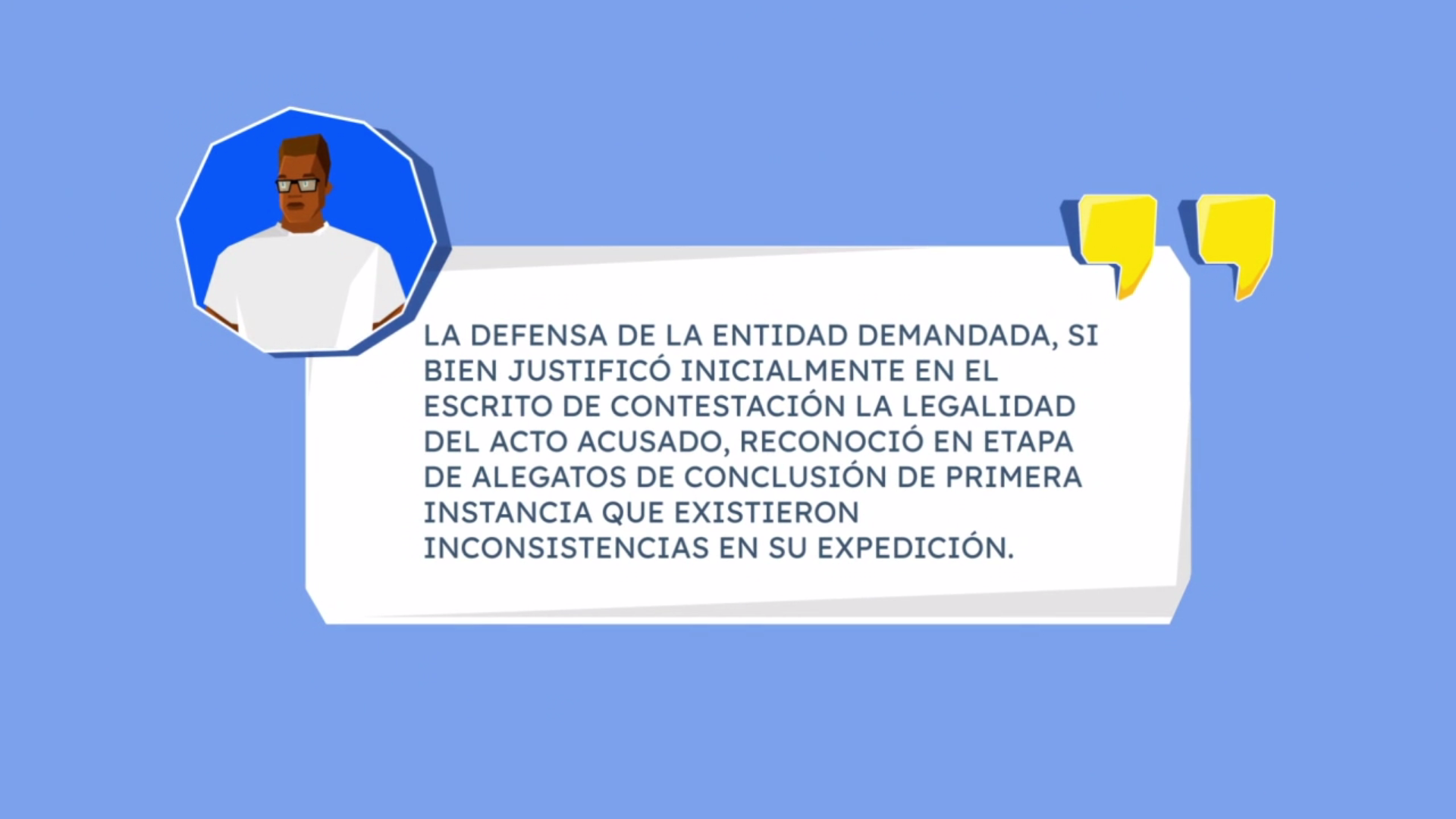 LA DEFENSA DE LA ENTIDAD DEMANDADA, SI BIEN JUSTIFICÓ INICIALMENTE EN EL ESCRITO DE CONTESTACIÓN LA LEGALIDAD DEL ACTO ACUSADO, RECONOCIÓ EN ETAPA DE ALEGATOS DE CONCLUSIÓN DE PRIMERA INSTANCIA QUE EXISTIERON INCONSISTENCIAS EN SU EXPEDICIÓN.